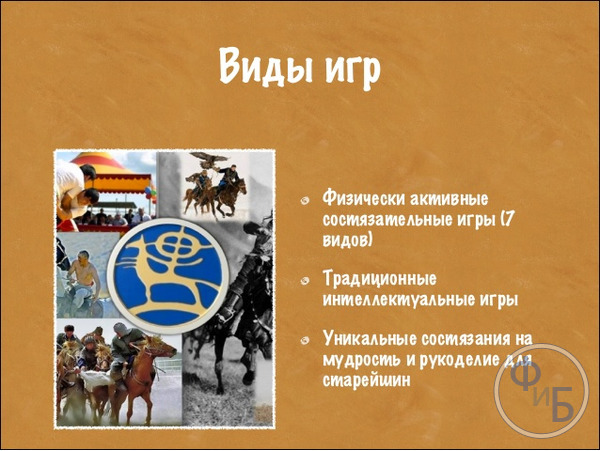 Виды игр

Физически активные состязательные игры (7 видов)

Традиционные интеллектуальные игры

Уникальные состязания на мудрость и рукоделие для старейшин

ФиБ